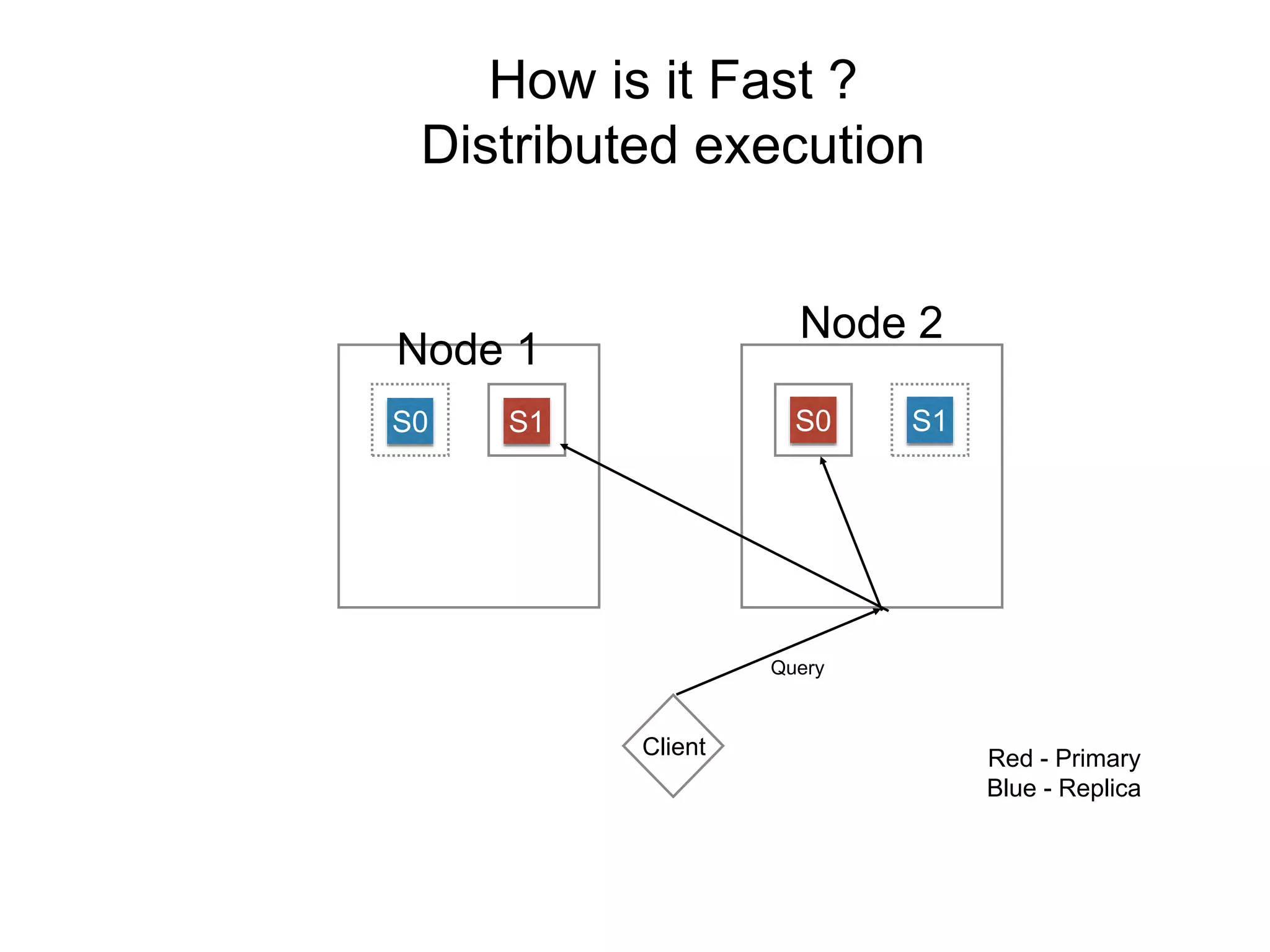 How is it Fast ?
Distributed execution

Node 1

S0

S1

Node 2

S0

S1

Query

Client

Red - Primary
Blue - Replica